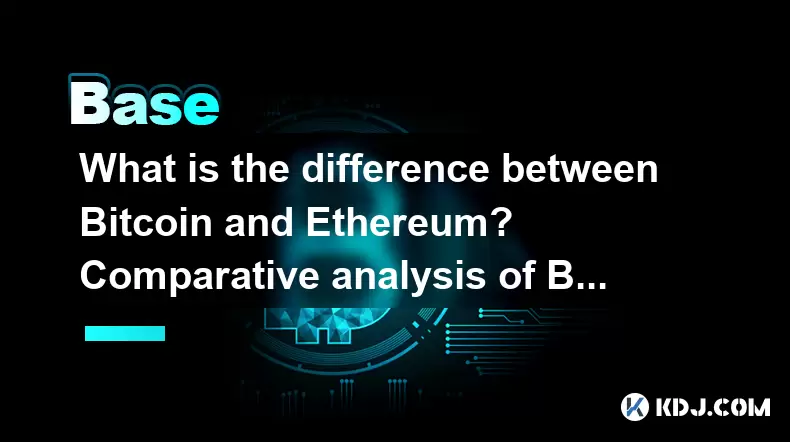 Base

What is the difference between Bitcoin and Ethereum? Comparative analysis of B...

KDJ.COM